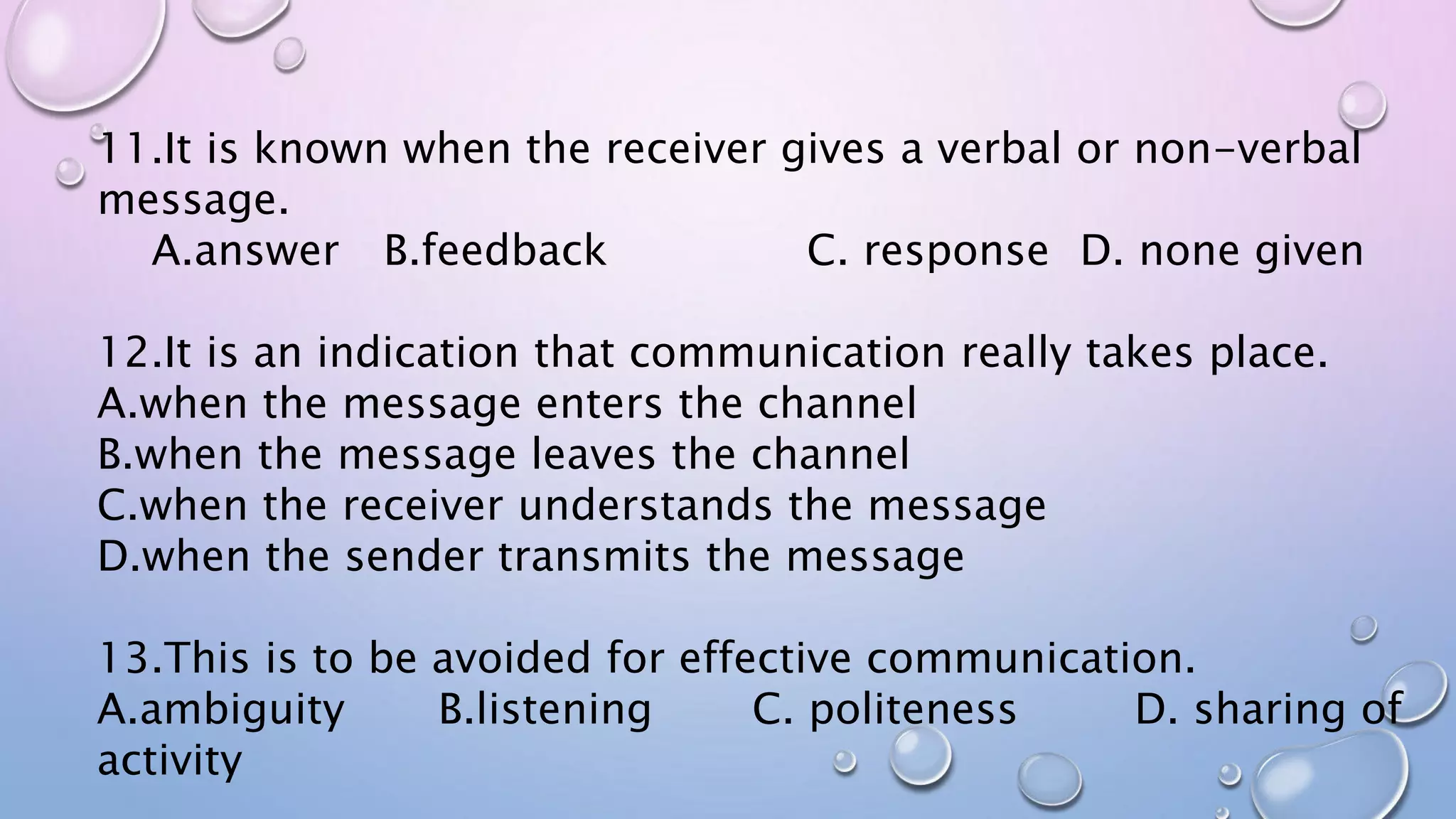 11.It is known when the receiver gives a verbal or non-verbal message.
A.answer B.feedback C. response D. none given

12.It is an indication that communication really takes place.
A.when the message enters the channel
B.when the message leaves the channel
C.when the receiver understands the message
D.when the sender transmits the message

13.This is to be avoided for effective communication.
A.ambiguity B.listening C. politeness D. sharing of activity